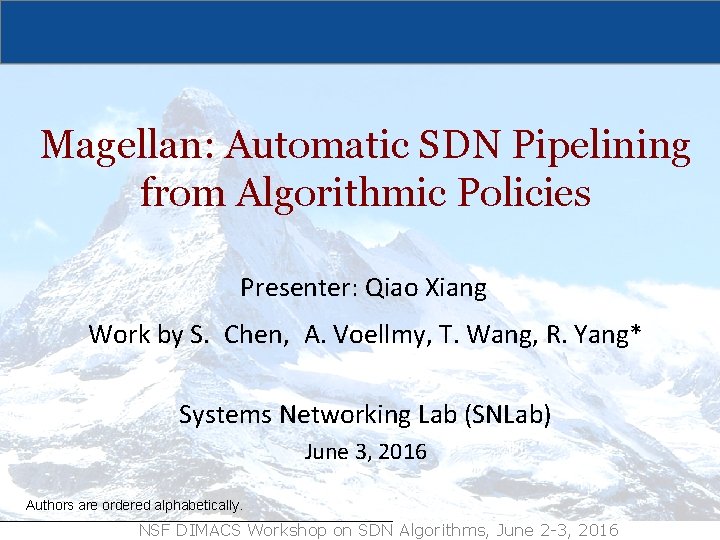 Magellan: Automatic SDN Pipelining from Algorithmic Policies

Presenter: Qiao Xiang

Work by S. Chen, A. Voellmy, T. Wang, R. Yang*

Systems Networking Lab (SNLab)

June 3, 2016

Authors are ordered alphabetically.

NSF DIMACS Workshop on SDN Algorithms, June 2-3, 2016